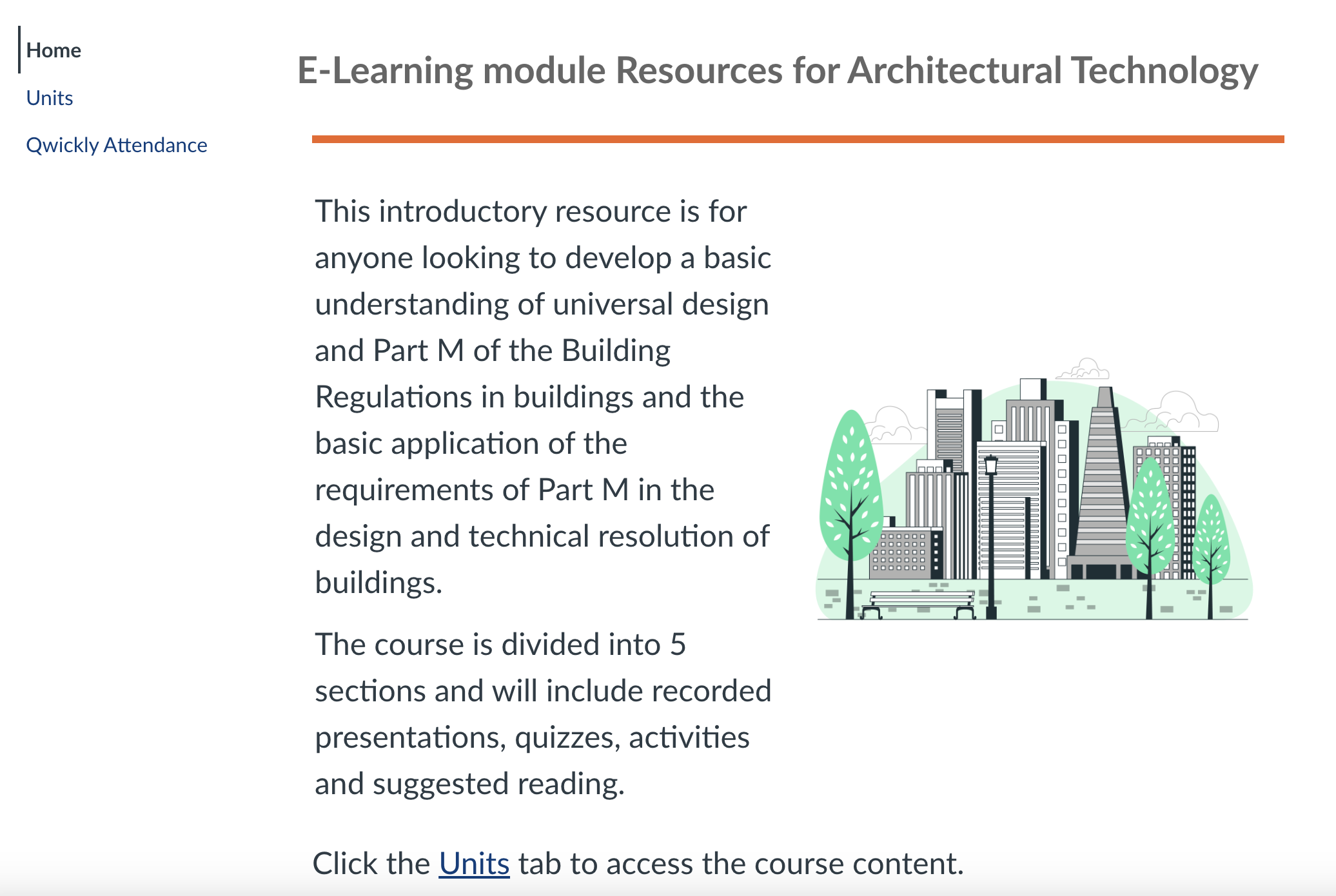 Home
Units
Qwickly Attendance

E-Learning module Resources for Architectural Technology

This introductory resource is for anyone looking to develop a basic understanding of universal design and Part M of the Building Regulations in buildings and the basic application of the requirements of Part M in the design and technical resolution of buildings.

The course is divided into 5 sections and will include recorded presentations, quizzes, activities and suggested reading.

Click the Units tab to access the course content.